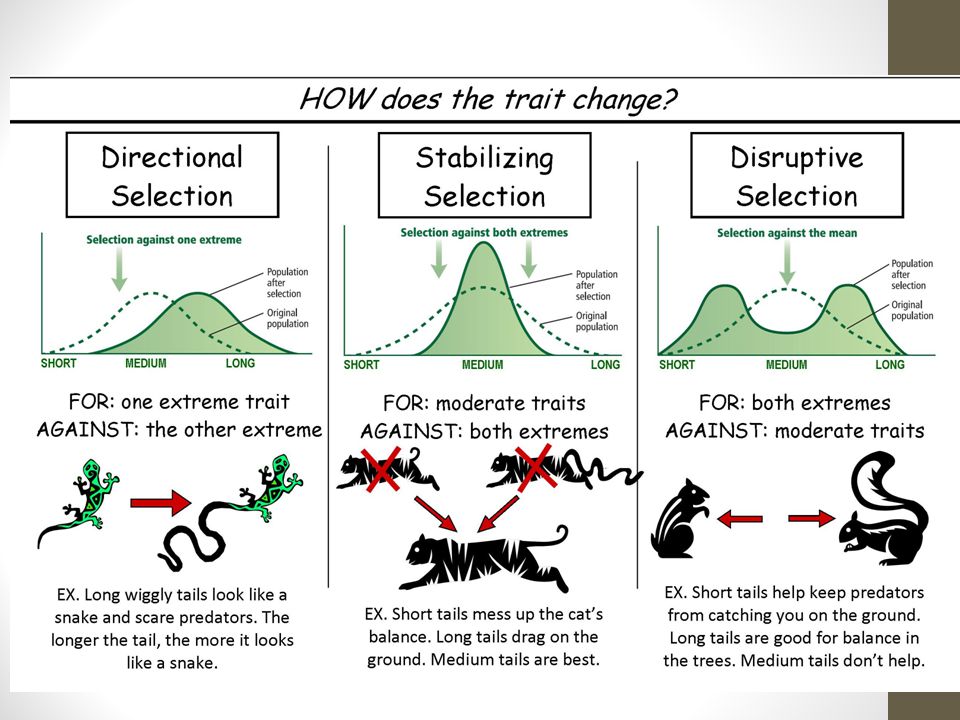 HOW does the trait change?

Directional Selection

Selection against one extreme

Population after selection

Original population

SHORT MEDIUM LONG

FOR: one extreme trait
AGAINST: the other extreme

EX. Long wiggly tails look like a snake and scare predators. The longer the tail, the more it looks like a snake.

Stabilizing Selection

Selection against both extremes

Population after selection

Original population

SHORT MEDIUM LONG

FOR: moderate traits
AGAINST: both extremes

EX. Short tails mess up the cat's balance. Long tails drag on the ground. Medium tails are best.

Disruptive Selection

Selection against the mean

Population after selection

Original population

SHORT MEDIUM LONG

FOR: both extremes
AGAINST: moderate traits

EX. Short tails help keep predators from catching you on the ground. Long tails are good for balance in the trees. Medium tails don't help.